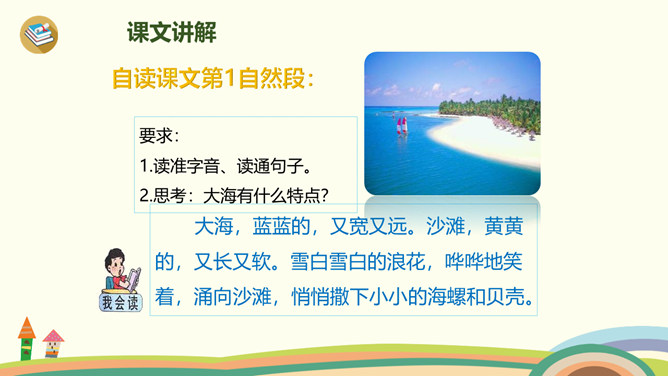 课文讲解

自读课文第1自然段：

要求：
1.读准字音、读通句子。
2.思考：大海有什么特点？

大海，蓝蓝的，又宽又远。沙滩，黄黄的，又长又软。雪白雪白的浪花，哗哗地笑着，涌向沙滩，悄悄撒下小小的海螺和贝壳。

我会读